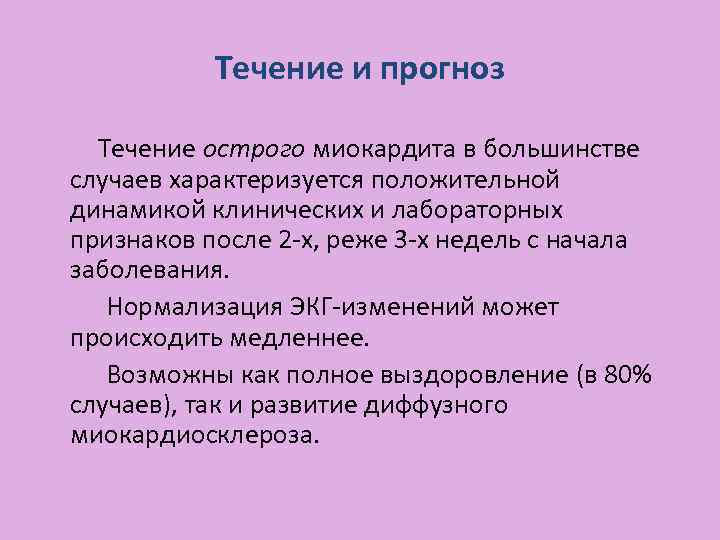 Течение и прогноз

Течение острого миокардита в большинстве случаев характеризуется положительной динамикой клинических и лабораторных признаков после 2-х, реже 3-х недель с начала заболевания.

Нормализация ЭКГ-изменений может происходить медленнее.

Возможны как полное выздоровление (в 80% случаев), так и развитие диффузного миокардиосклероза.